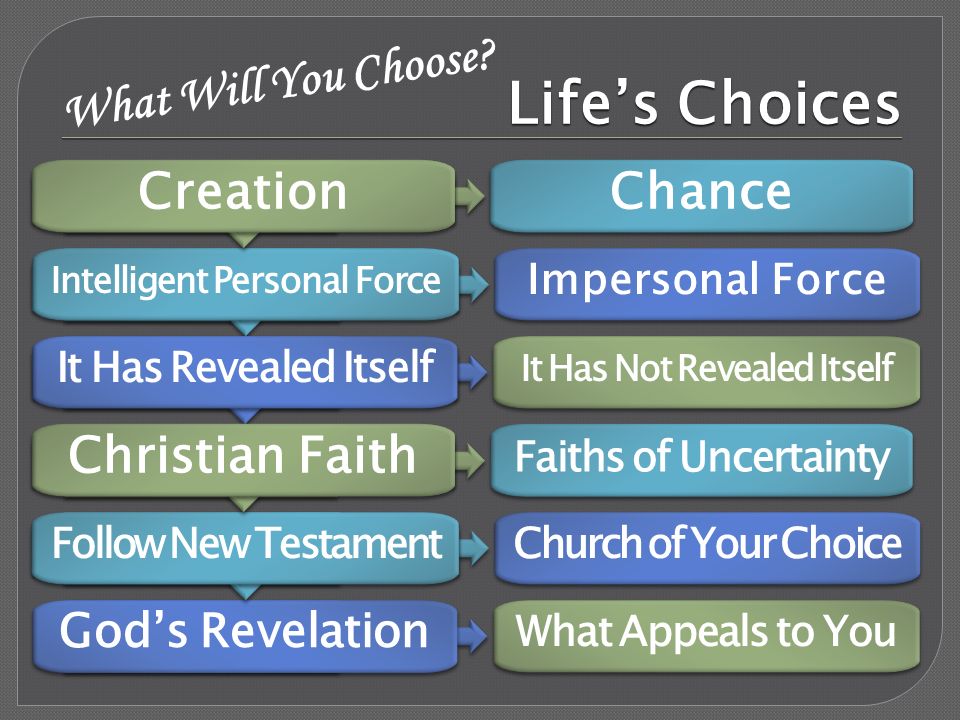 What Will You Choose?

Life's Choices

Creation

Chance

Intelligent Personal Force

Impersonal Force

It Has Revealed Itself

It Has Not Revealed Itself

Christian Faith

Faiths of Uncertainty

Follow New Testament

Church of Your Choice

God's Revelation

What Appeals to You